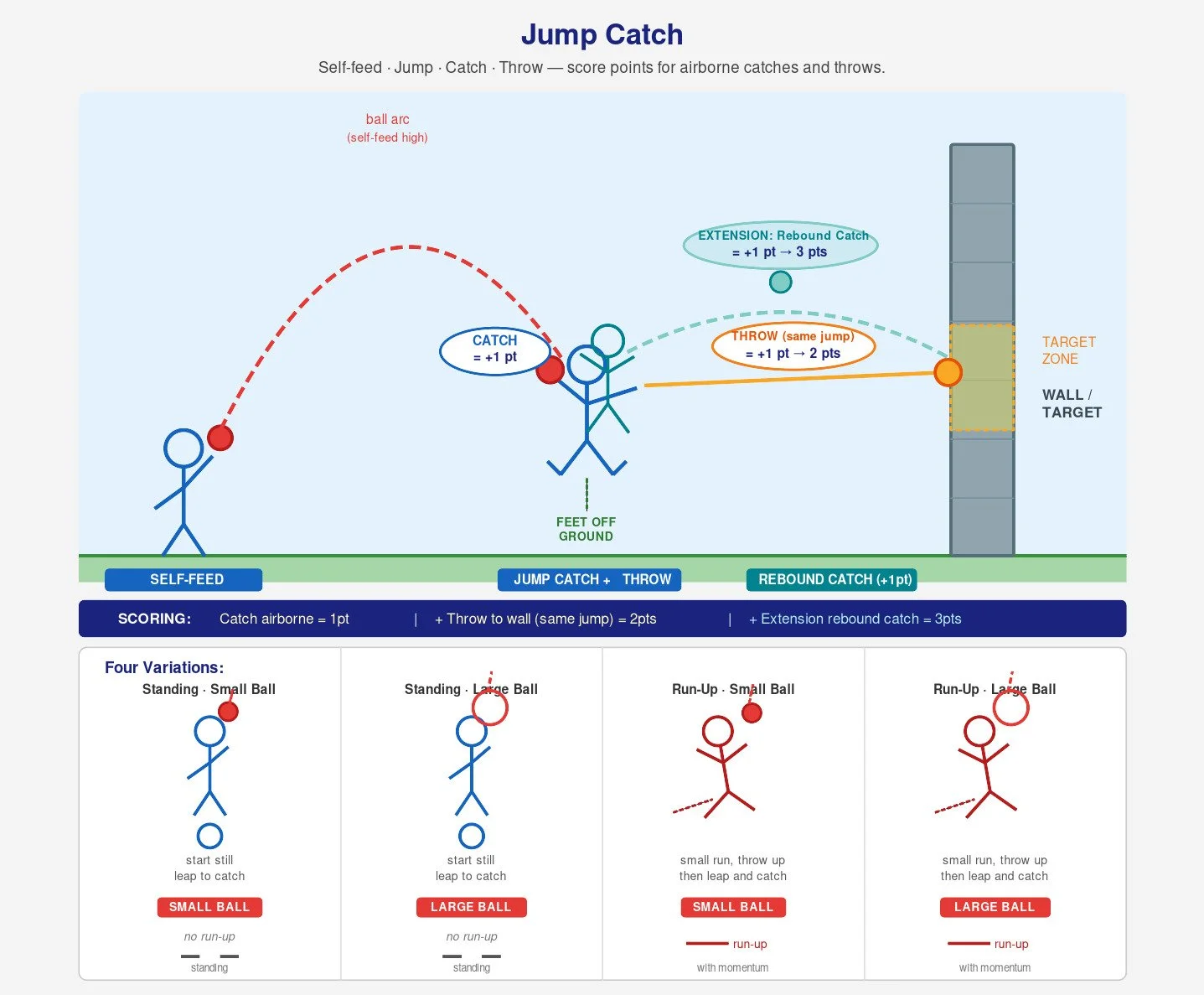 Jump Catch

Self-feed · Jump · Catch · Throw — score points for airborne catches and throws.

ball arc
(self-feed high)

EXTENSION: Rebound Catch
= +1 pt → 3 pts

CATCH
= +1 pt

THROW (same jump)
= +1 pt → 2 pts

TARGET ZONE

WALL / TARGET

FEET OFF GROUND

SELF-FEED

JUMP CATCH + THROW

REBOUND CATCH (+1pt)

SCORING: Catch airborne = 1pt | + Throw to wall (same jump) = 2pts | + Extension rebound catch = 3pts

Four Variations:

Standing · Small Ball
start still
leap to catch
SMALL BALL
no run-up
standing

Standing · Large Ball
start still
leap to catch
LARGE BALL
no run-up
standing

Run-Up · Small Ball
small run, throw up
then leap and catch
SMALL BALL
run-up
with momentum

Run-Up · Large Ball
small run, throw up
then leap and catch
LARGE BALL
run-up
with momentum